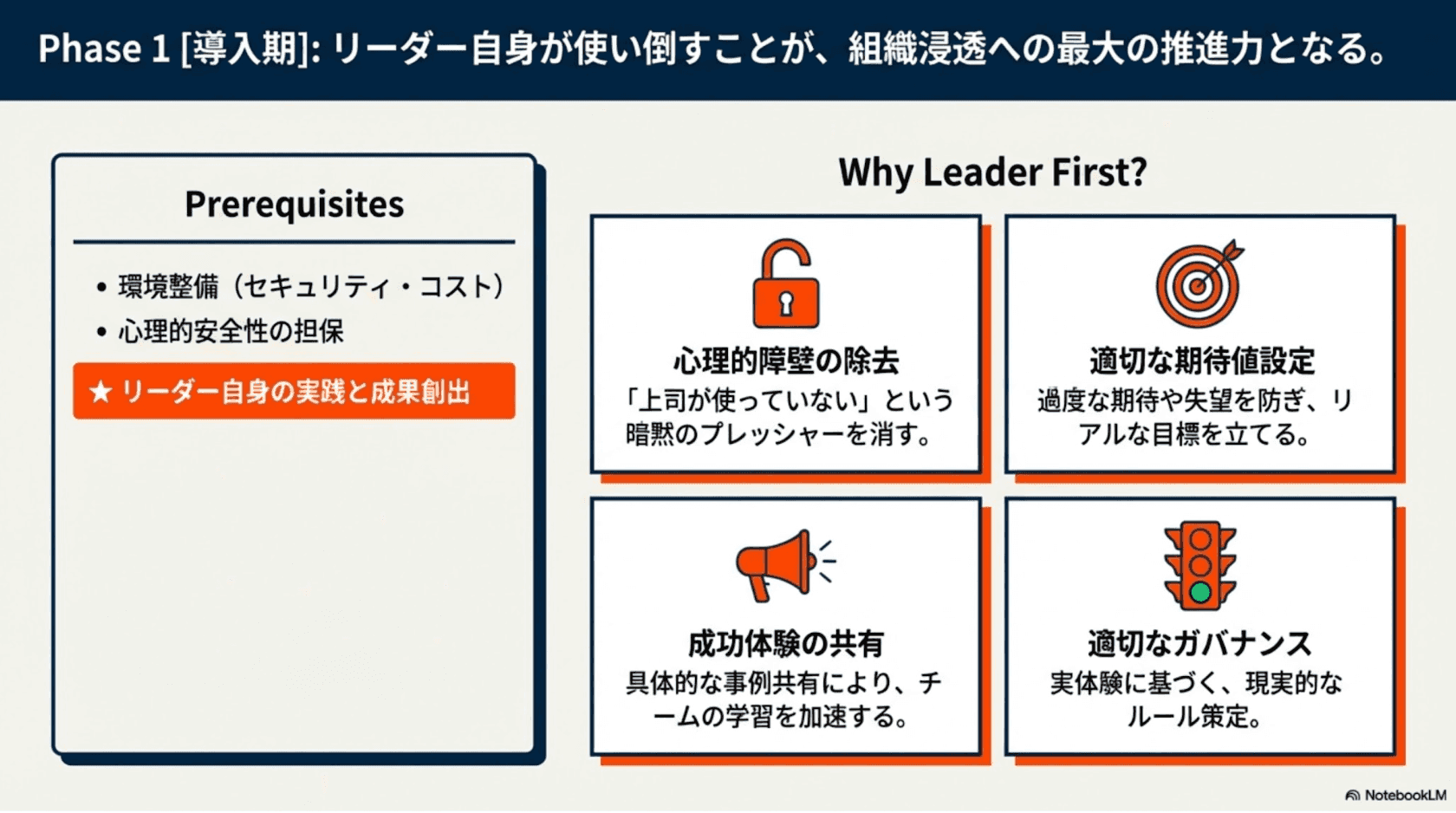 Phase 1 [導入期]: リーダー自身が使い倒すことが、組織浸透への最大の推進力となる。

Prerequisites

• 環境整備（セキュリティ・コスト）
• 心理的安全性の担保

★ リーダー自身の実践と成果創出

Why Leader First?

心理的障壁の除去
「上司が使っていない」という暗黙のプレッシャーを消す。

適切な期待値設定
過度な期待や失望を防ぎ、リアルな目標を立てる。

成功体験の共有
具体的な事例共有により、チームの学習を加速する。

適切なガバナンス
実体験に基づく、現実的なルール策定。

NotebookLM